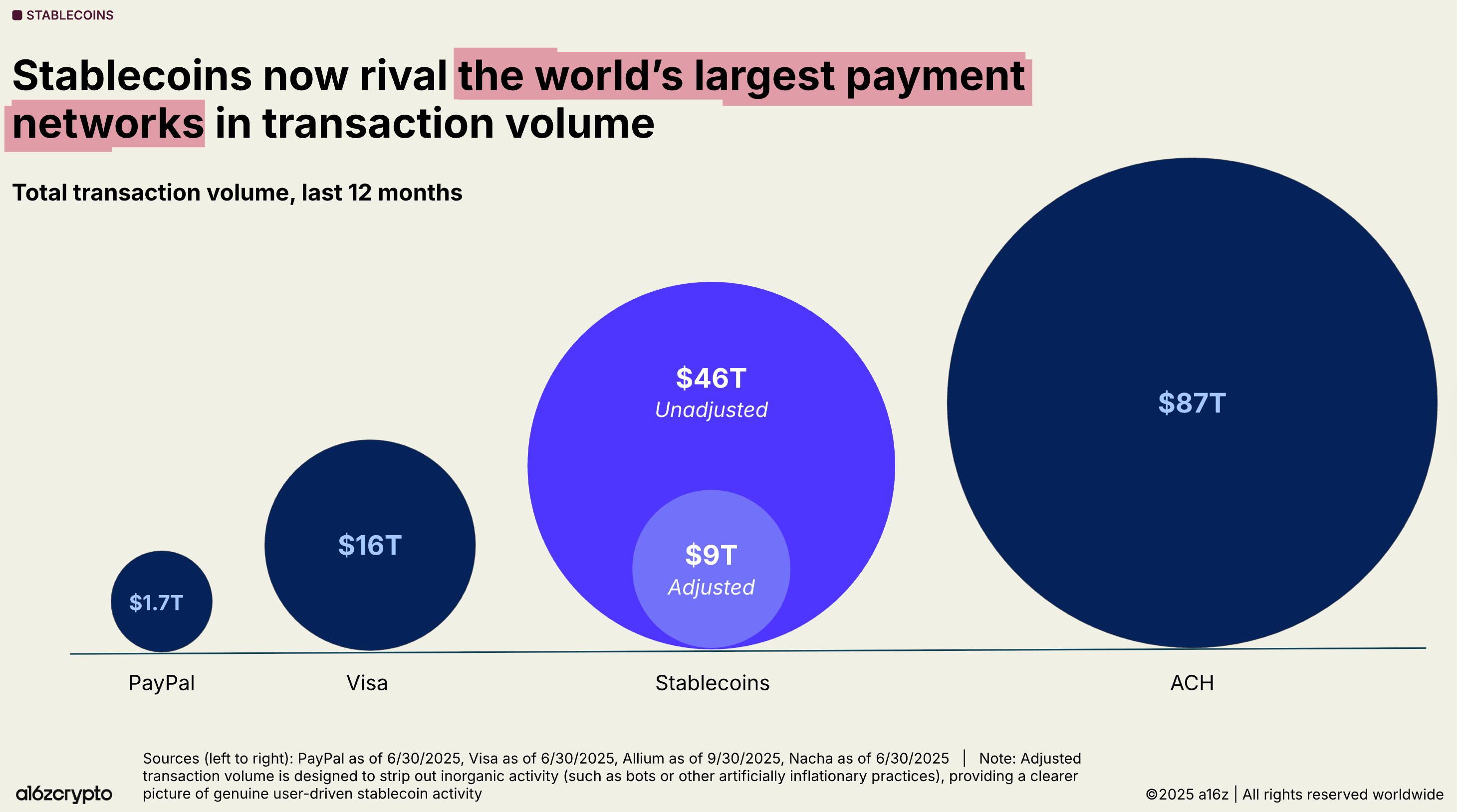 STABLECOINS

Stablecoins now rival the world's largest payment networks in transaction volume

Total transaction volume, last 12 months

$1.7T

$16T

$46T
Unadjusted

$9T
Adjusted

$87T

PayPal

Visa

Stablecoins

ACH

Sources (left to right): PayPal as of 6/30/2025, Visa as of 6/30/2025, Allium as of 9/30/2025, Nacha as of 6/30/2025 | Note: Adjusted transaction volume is designed to strip out inorganic activity (such as bots or other artificially inflationary practices), providing a clearer picture of genuine user-driven stablecoin activity

a16zcrypto

©2025 a16z | All rights reserved worldwide